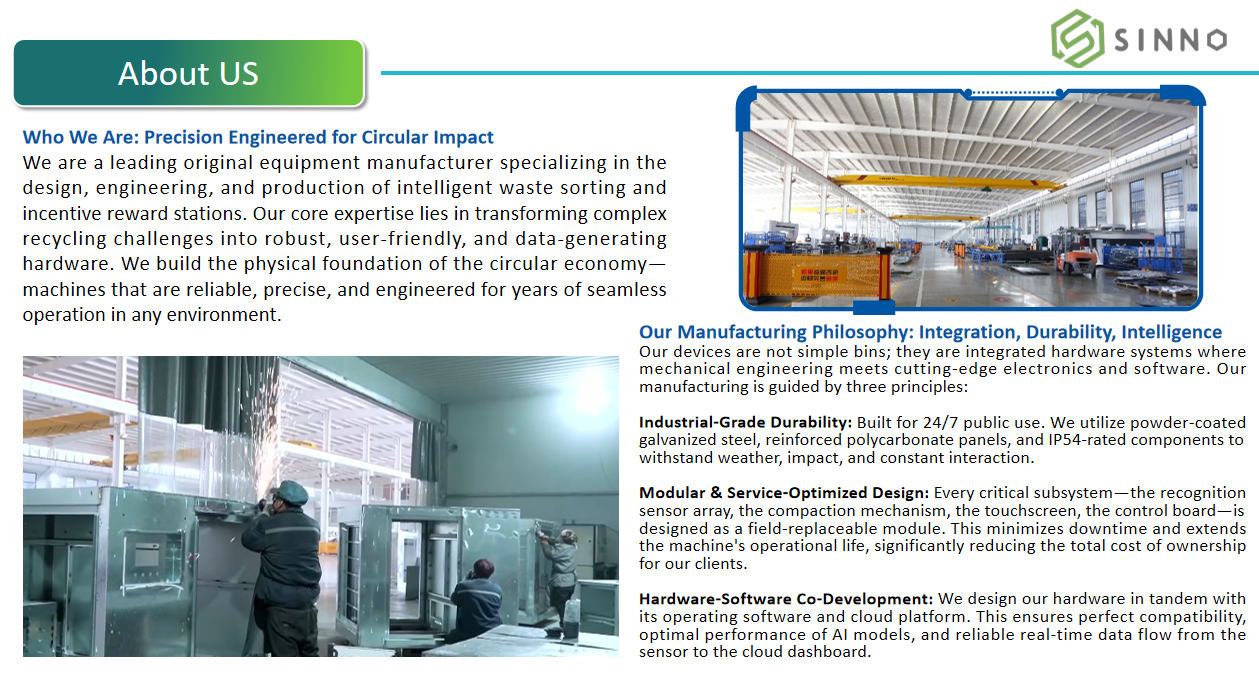 SINNO

About US

Who We Are: Precision Engineered for Circular Impact
We are a leading original equipment manufacturer specializing in the design, engineering, and production of intelligent waste sorting and incentive reward stations. Our core expertise lies in transforming complex recycling challenges into robust, user-friendly, and data-generating hardware. We build the physical foundation of the circular economy—machines that are reliable, precise, and engineered for years of seamless operation in any environment.

Our Manufacturing Philosophy: Integration, Durability, Intelligence
Our devices are not simple bins; they are integrated hardware systems where mechanical engineering meets cutting-edge electronics and software. Our manufacturing is guided by three principles:

Industrial-Grade Durability: Built for 24/7 public use. We utilize powder-coated galvanized steel, reinforced polycarbonate panels, and IP54-rated components to withstand weather, impact, and constant interaction.

Modular & Service-Optimized Design: Every critical subsystem—the recognition sensor array, the compaction mechanism, the touchscreen, the control board—is designed as a field-replaceable module. This minimizes downtime and extends the machine's operational life, significantly reducing the total cost of ownership for our clients.

Hardware-Software Co-Development: We design our hardware in tandem with its operating software and cloud platform. This ensures perfect compatibility, optimal performance of AI models, and reliable real-time data flow from the sensor to the cloud dashboard.